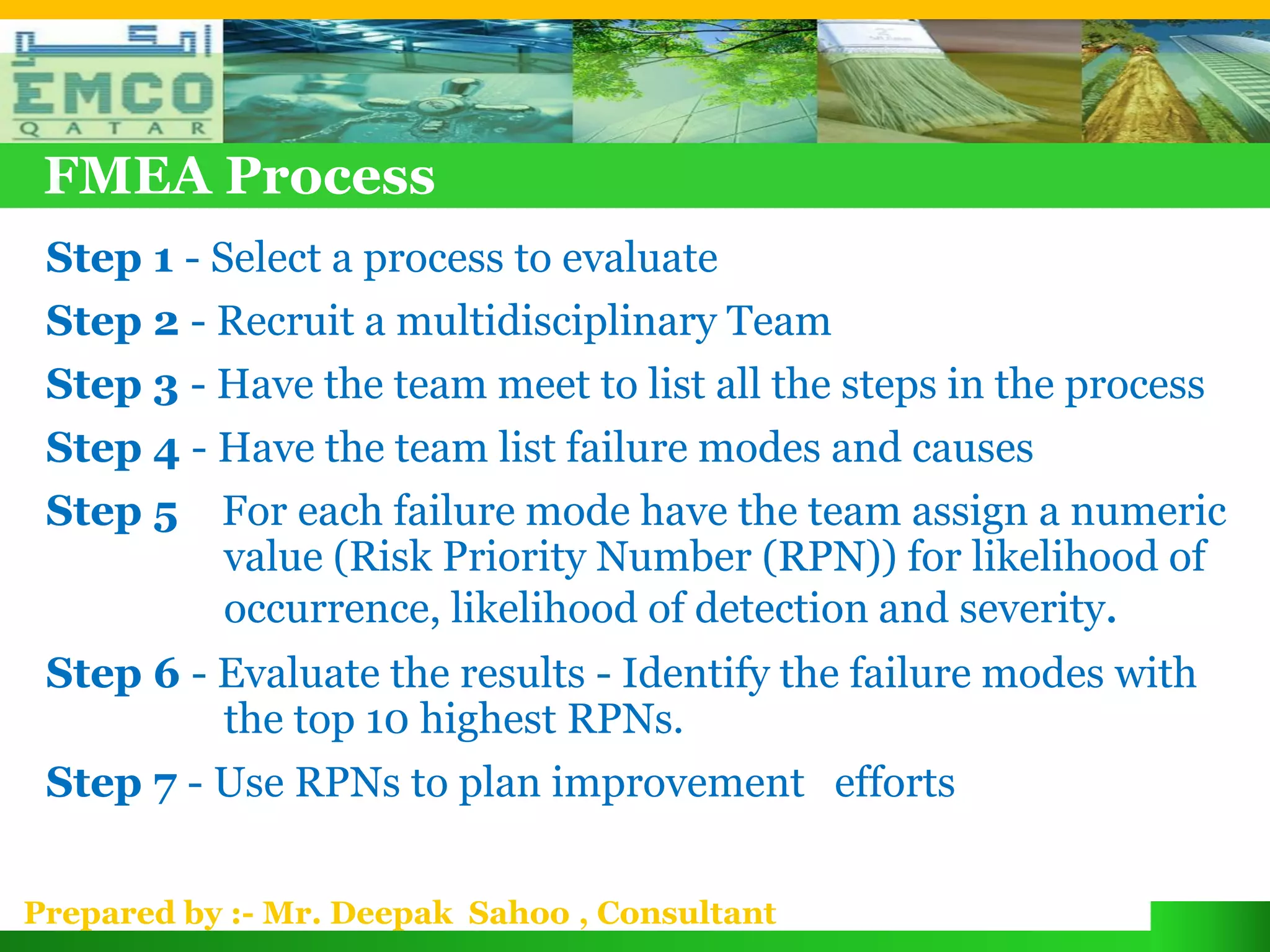 امكو
EMCO
QATAR

FMEA Process

Step 1 - Select a process to evaluate

Step 2 - Recruit a multidisciplinary Team

Step 3 - Have the team meet to list all the steps in the process

Step 4 - Have the team list failure modes and causes

Step 5 For each failure mode have the team assign a numeric value (Risk Priority Number (RPN)) for likelihood of occurrence, likelihood of detection and severity.

Step 6 - Evaluate the results - Identify the failure modes with the top 10 highest RPNs.

Step 7 - Use RPNs to plan improvement efforts

Prepared by :- Mr. Deepak Sahoo , Consultant